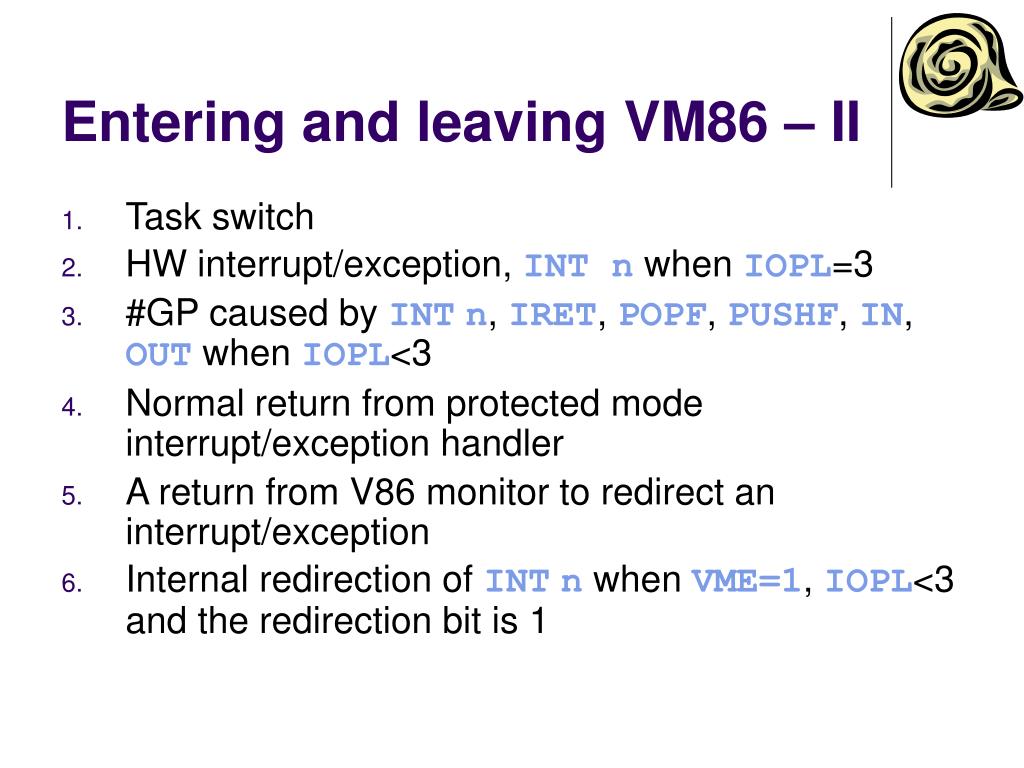 Entering and leaving VM86 – II

1. Task switch
2. HW interrupt/exception, INT n when IOPL=3
3. #GP caused by INT n, IRET, POPF, PUSHF, IN, OUT when IOPL<3
4. Normal return from protected mode interrupt/exception handler
5. A return from V86 monitor to redirect an interrupt/exception
6. Internal redirection of INT n when VME=1, IOPL<3 and the redirection bit is 1